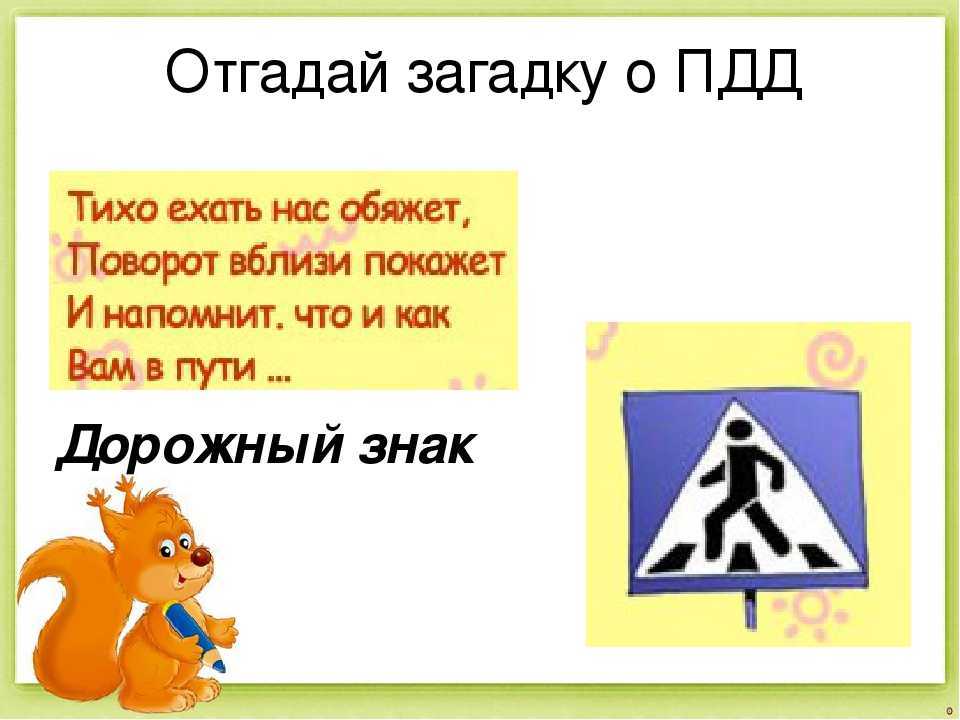 Отгадай загадку о ПДД

Тихо ехать нас обяжет,
Поворот вблизи покажет
И напомнит. что и как
Вам в пути ...

Дорожный знак